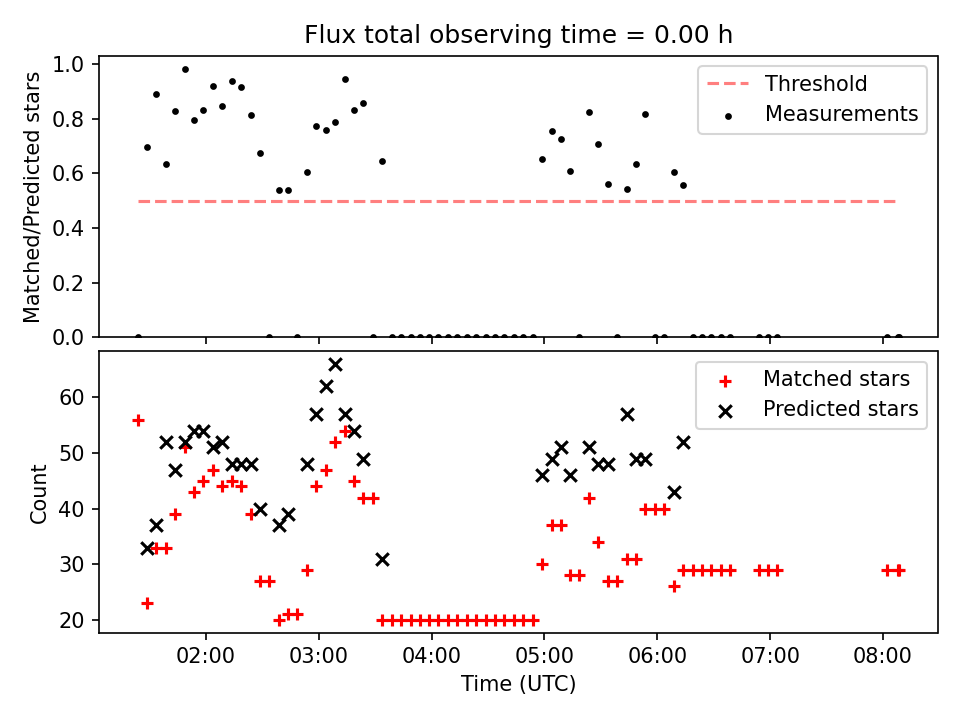 Flux total observing time = 0.00 h

Matched/Predicted stars

1.0
0.8
0.6
0.4
0.2
0.0

Threshold
Measurements

Count

60
50
40
30
20

Matched stars
Predicted stars

02:00
03:00
04:00
05:00
06:00
07:00
08:00

Time (UTC)